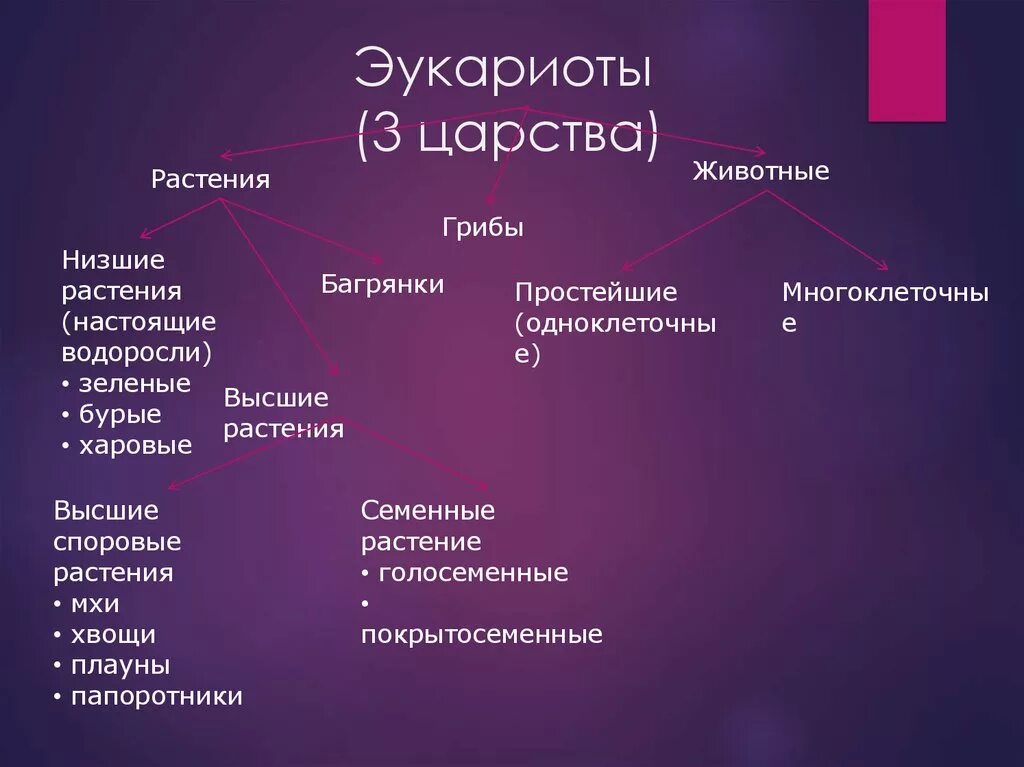 Эукариоты
(3 царства)

Растения

Грибы

Животные

Низшие растения (настоящие водоросли)
• зеленые
• бурые
• харовые

Багрянки

Высшие растения

Простейшие (одноклеточные)

Многоклеточные

Высшие споровые растения
• мхи
• хвощи
• плауны
• папоротники

Семенные растение
• голосеменные
• покрытосеменные